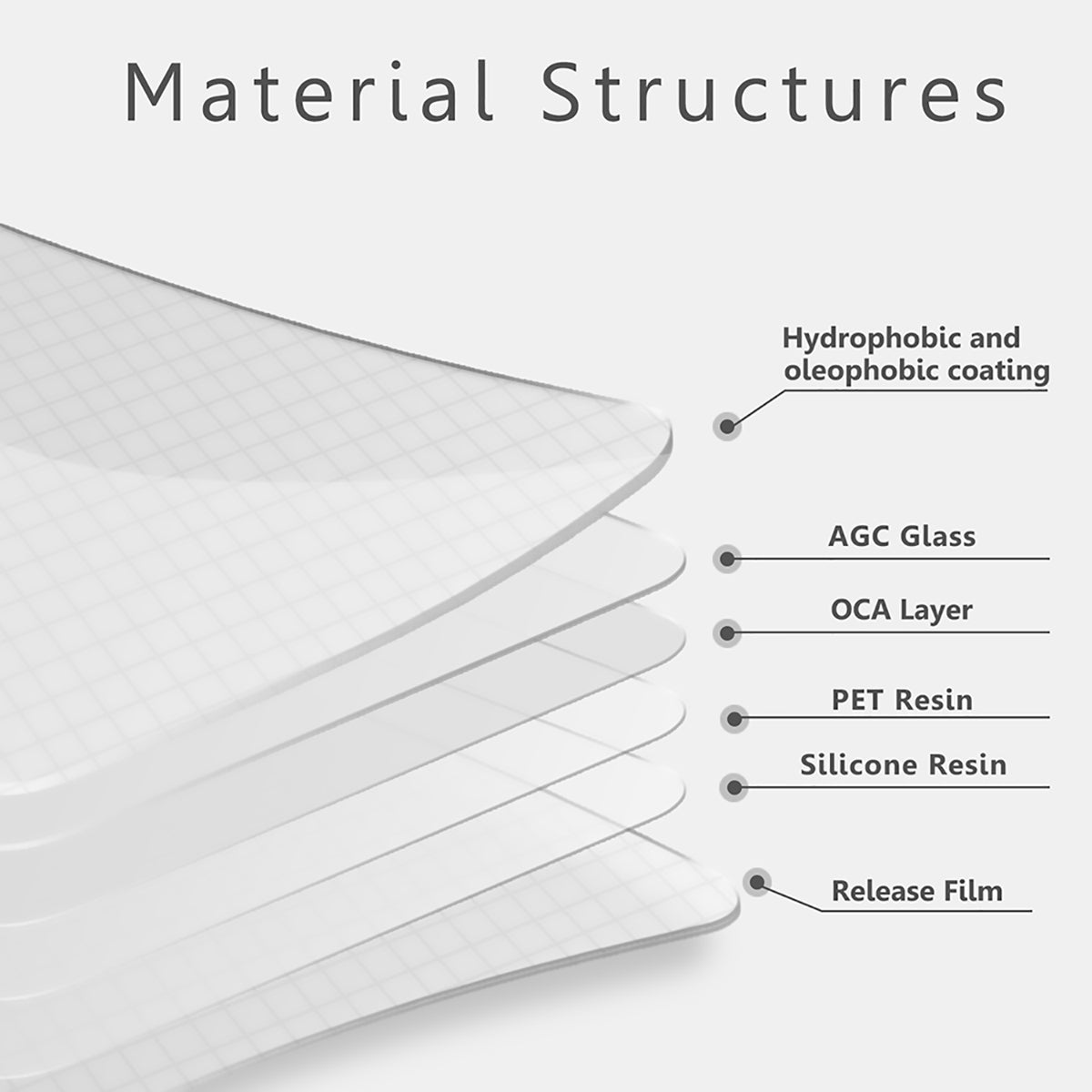 Material Structures

Hydrophobic and oleophobic coating

AGC Glass

OCA Layer

PET Resin

Silicone Resin

Release Film